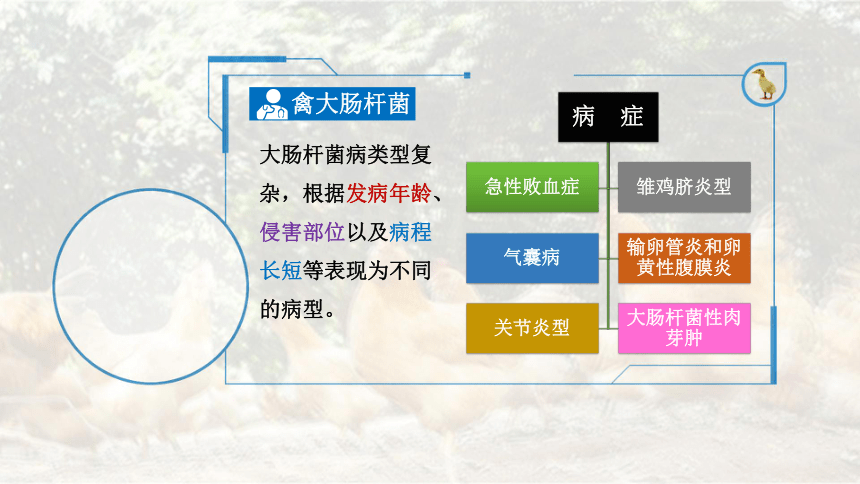 禽大肠杆菌

大肠杆菌病类型复杂，根据发病年龄、侵害部位以及病程长短等表现为不同的病型。

病 症

急性败血症

雏鸡脐炎型

气囊病

输卵管炎和卵黄性腹膜炎

关节炎型

大肠杆菌性肉芽肿